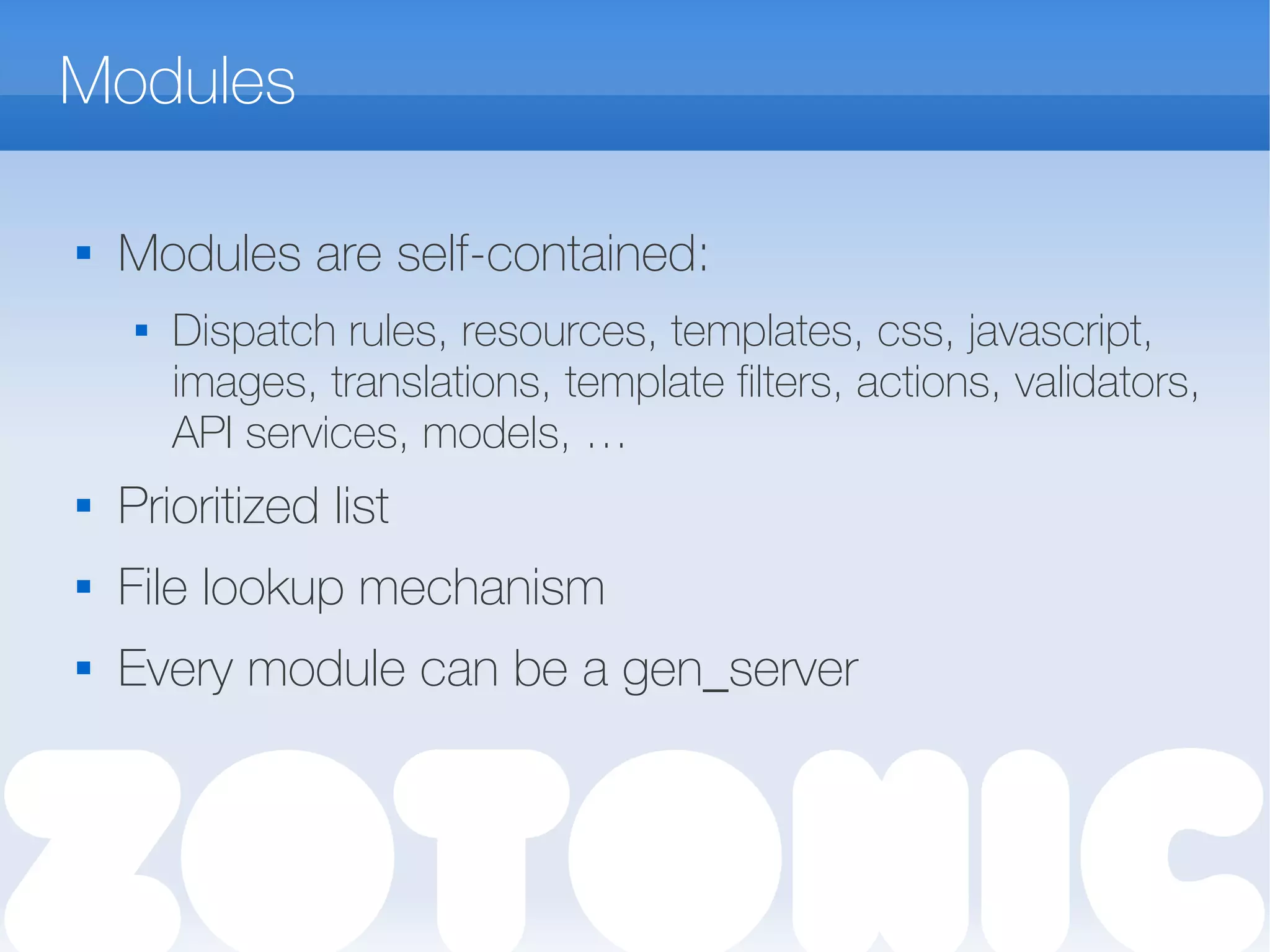 Modules

▪ Modules are self-contained:

▪ Dispatch rules, resources, templates, css, javascript, images, translations, template filters, actions, validators, API services, models, …

▪ Prioritized list

▪ File lookup mechanism

▪ Every module can be a gen_server

ZOTONIC